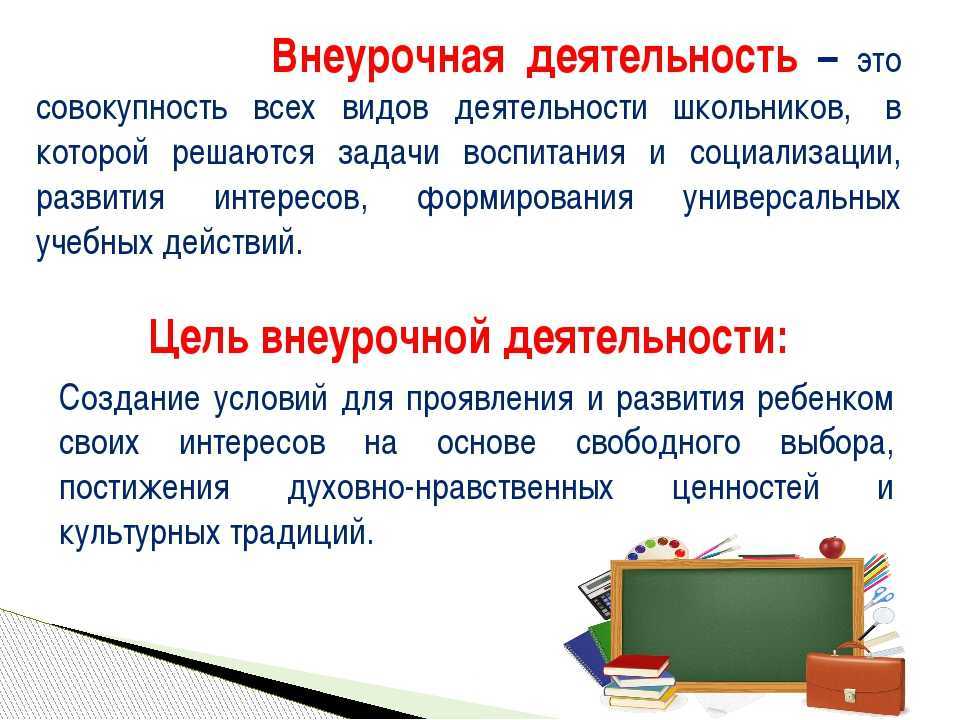 Внеурочная деятельность – это совокупность всех видов деятельности школьников, в которой решаются задачи воспитания и социализации, развития интересов, формирования универсальных учебных действий.

Цель внеурочной деятельности:

Создание условий для проявления и развития ребенком своих интересов на основе свободного выбора, постижения духовно-нравственных ценностей и культурных традиций.